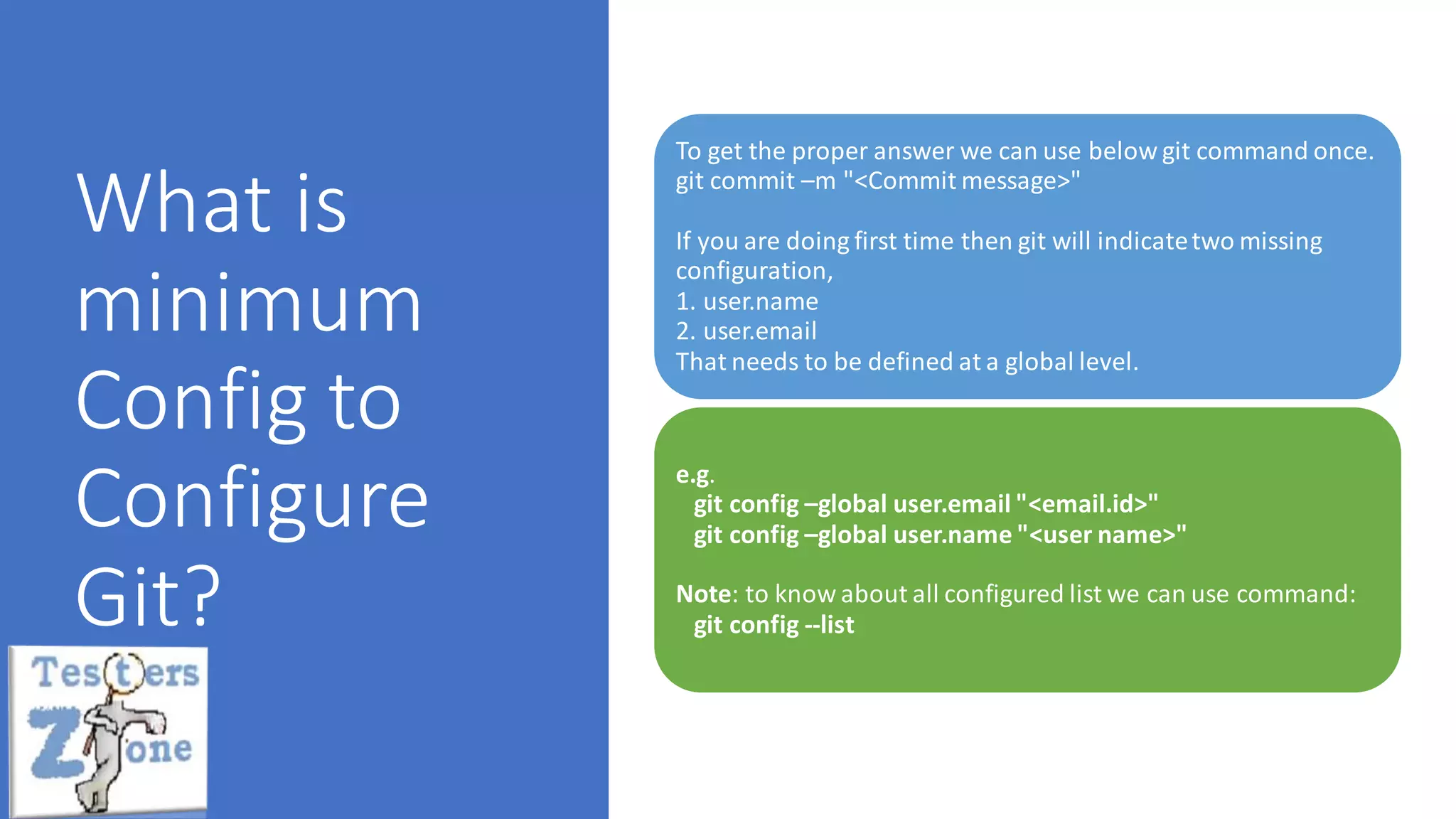 What is minimum Config to Configure Git?

Testers Zone

To get the proper answer we can use below git command once.
git commit –m "<Commit message>"

If you are doing first time then git will indicate two missing configuration,
1. user.name
2. user.email
That needs to be defined at a global level.

e.g.
git config –global user.email "<email.id>"
git config –global user.name "<user name>"

Note: to know about all configured list we can use command:
git config --list